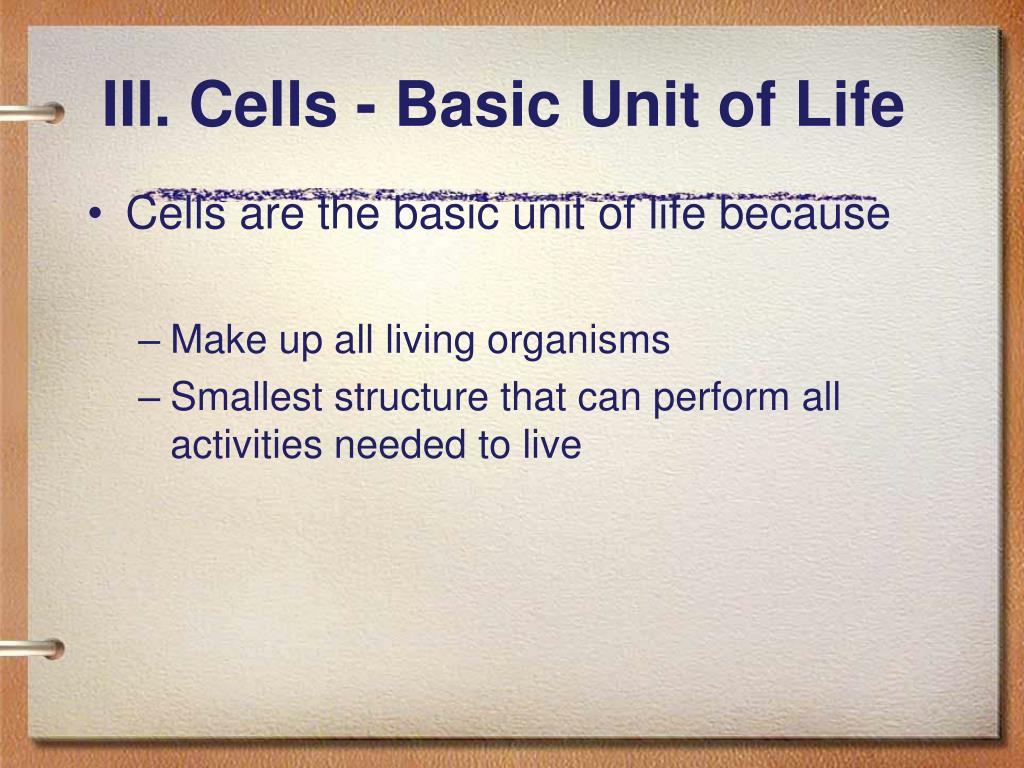 III. Cells - Basic Unit of Life

• Cells are the basic unit of life because

– Make up all living organisms
– Smallest structure that can perform all activities needed to live